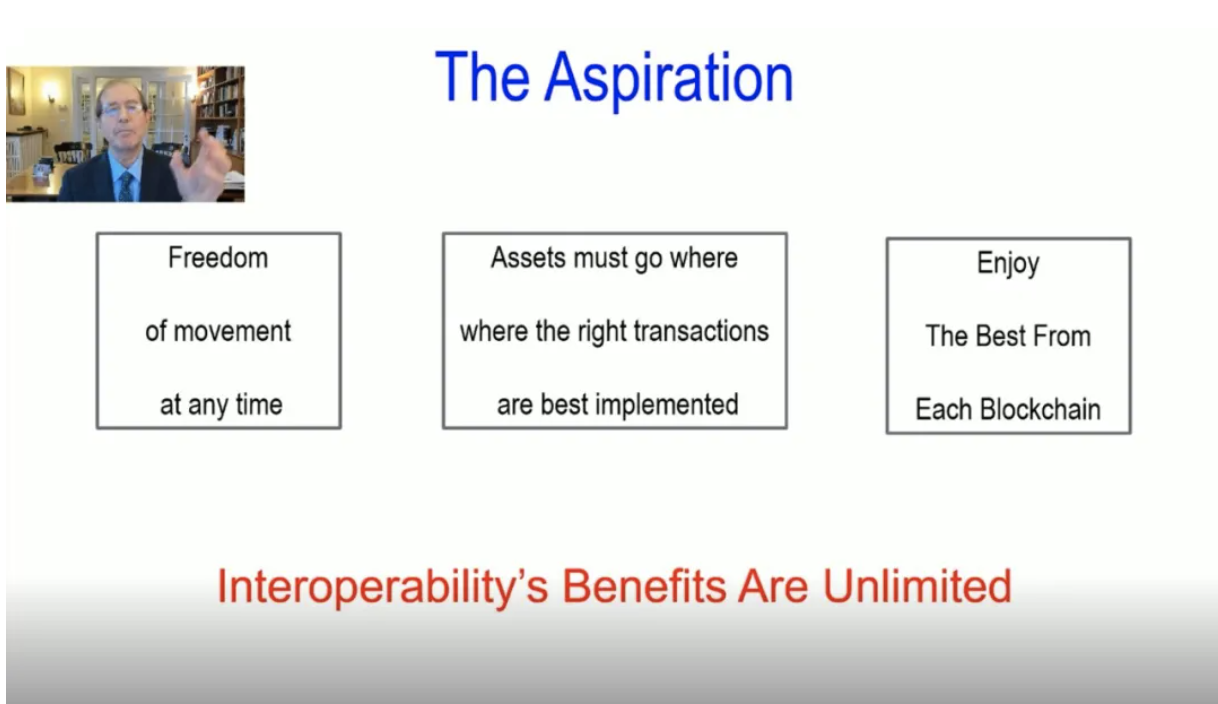 The Aspiration

Freedom

of movement

at any time

Assets must go where

where the right transactions

are best implemented

Enjoy

The Best From

Each Blockchain

Interoperability's Benefits Are Unlimited